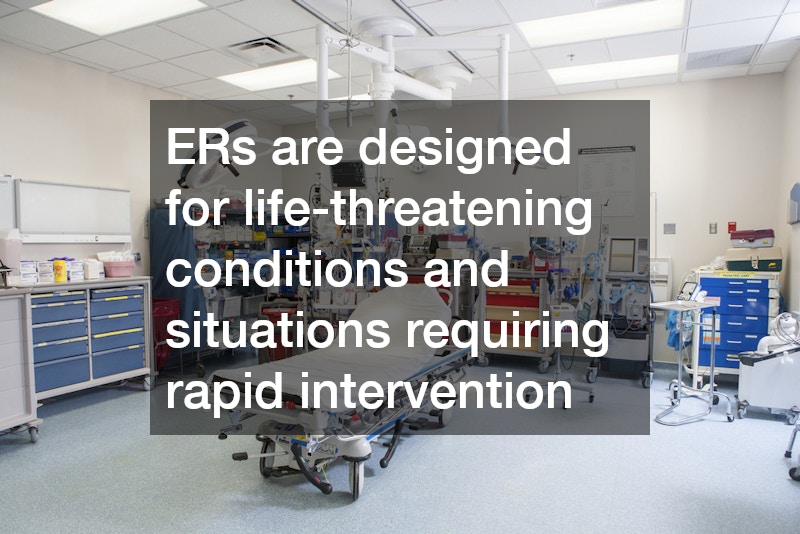 ERs are designed for life-threatening conditions and situations requiring rapid intervention